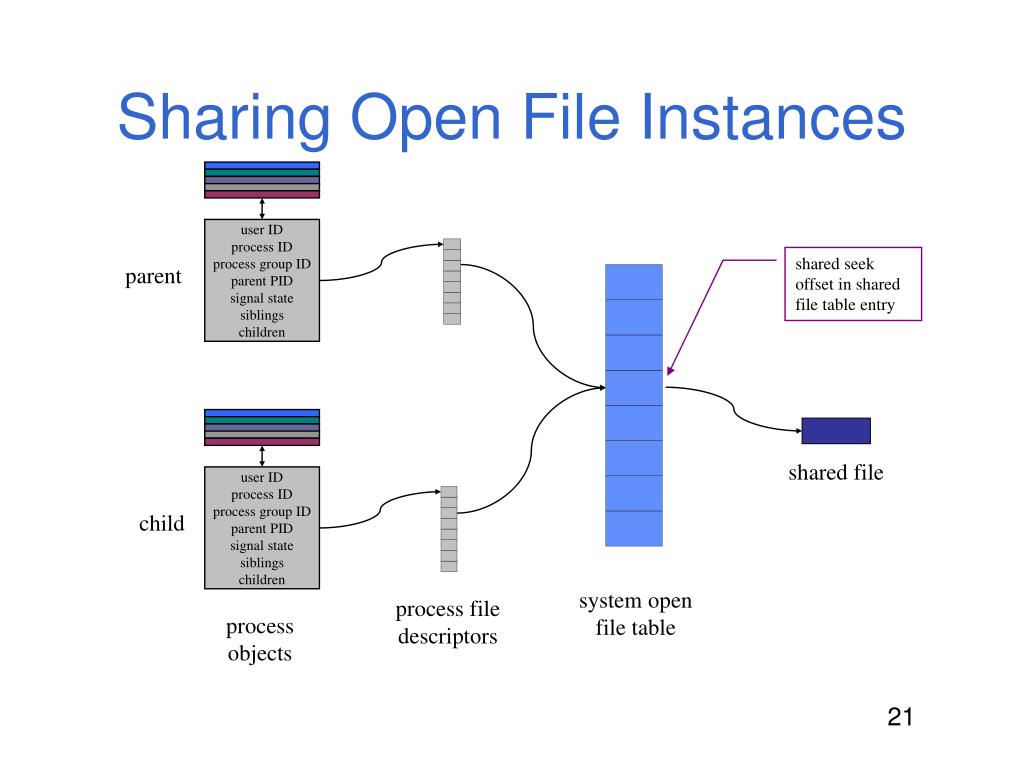 Sharing Open File Instances

parent

user ID
process ID
process group ID
parent PID
signal state
siblings
children

shared seek offset in shared file table entry

child

user ID
process ID
process group ID
parent PID
signal state
siblings
children

shared file

process objects

process file descriptors

system open file table

21